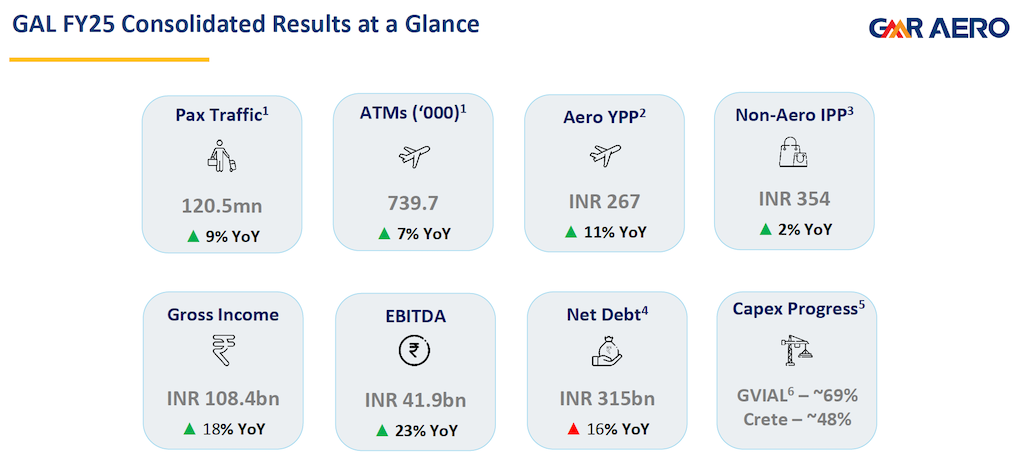 GAL FY25 Consolidated Results at a Glance

GMR AERO

Pax Traffic$^1$

120.5mn

▲ 9% YoY

ATMs ('000)$^1$

739.7

▲ 7% YoY

Aero YPP$^2$

INR 267

▲ 11% YoY

Non-Aero IPP$^3$

INR 354

▲ 2% YoY

Gross Income

INR 108.4bn

▲ 18% YoY

EBITDA

INR 41.9bn

▲ 23% YoY

Net Debt$^4$

INR 315bn

▲ 16% YoY

Capex Progress$^5$

GVIAL$^6$ – ~69%

Crete – ~48%